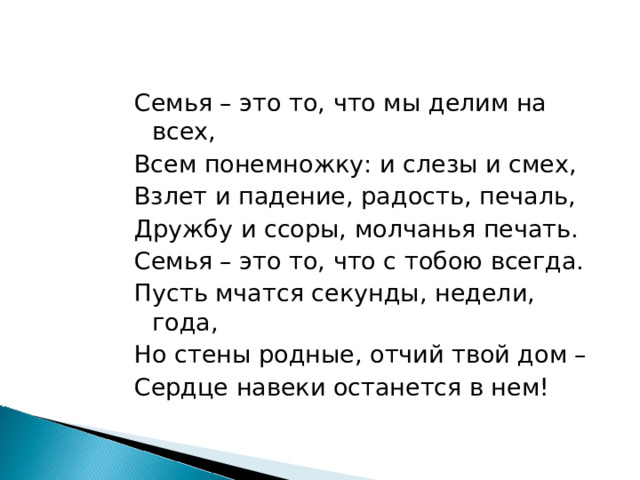 Семья – это то, что мы делим на всех,
Всем понемножку: и слезы и смех,
Взлет и падение, радость, печаль,
Дружбу и ссоры, молчанья печать.
Семья – это то, что с тобою всегда.
Пусть мчатся секунды, недели, года,
Но стены родные, отчий твой дом –
Сердце навеки останется в нем!